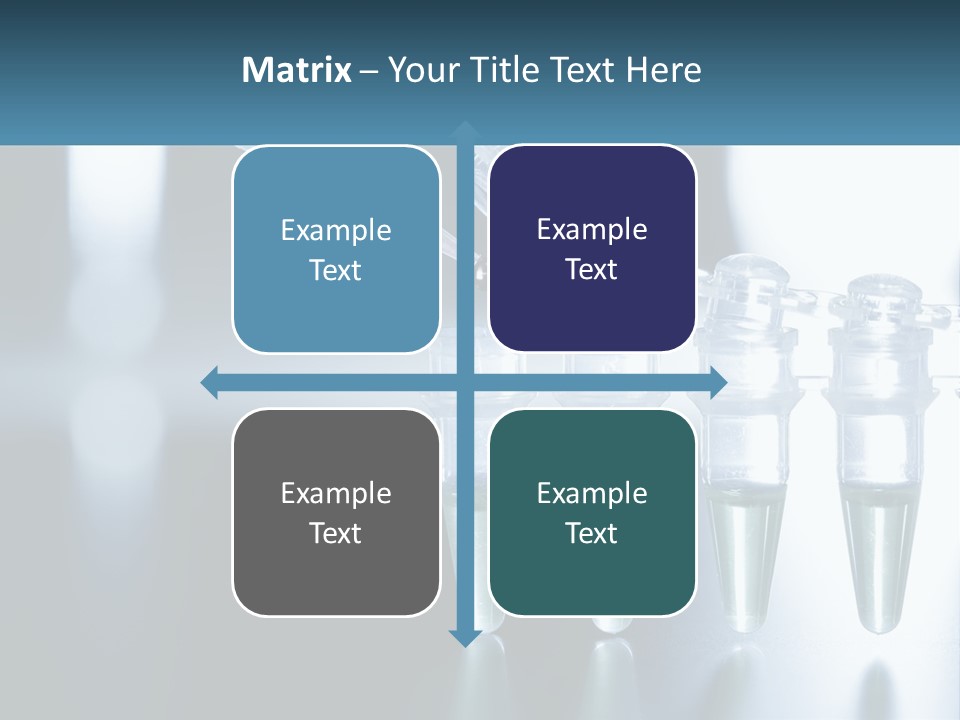 Matrix – Your Title Text Here

Example Text

Example Text

Example Text

Example Text